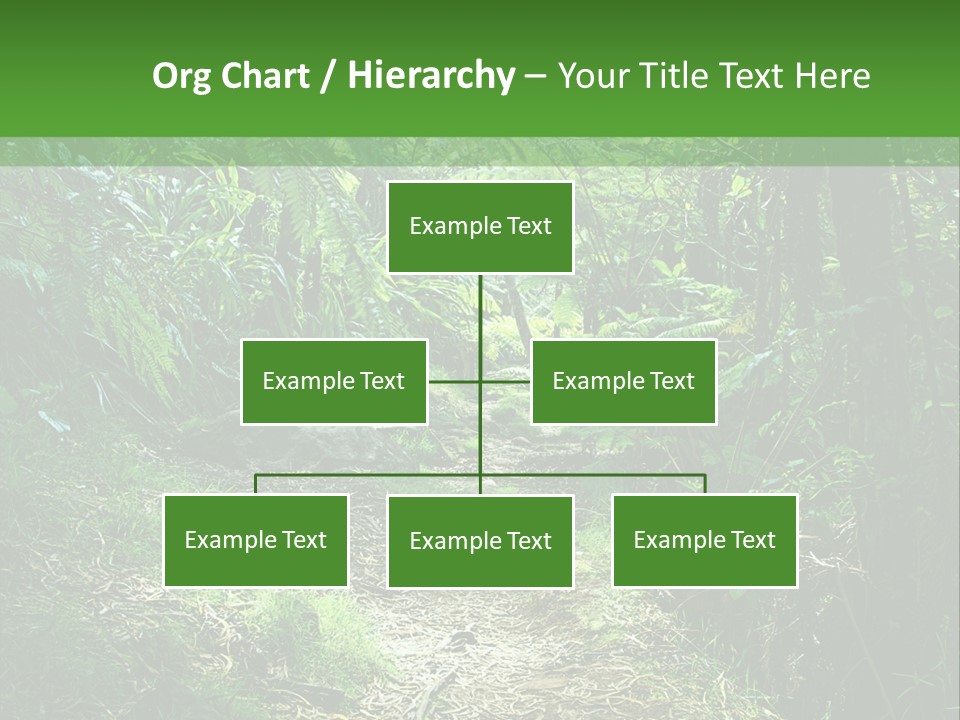 Org Chart / Hierarchy – Your Title Text Here

Example Text

Example Text

Example Text

Example Text

Example Text

Example Text